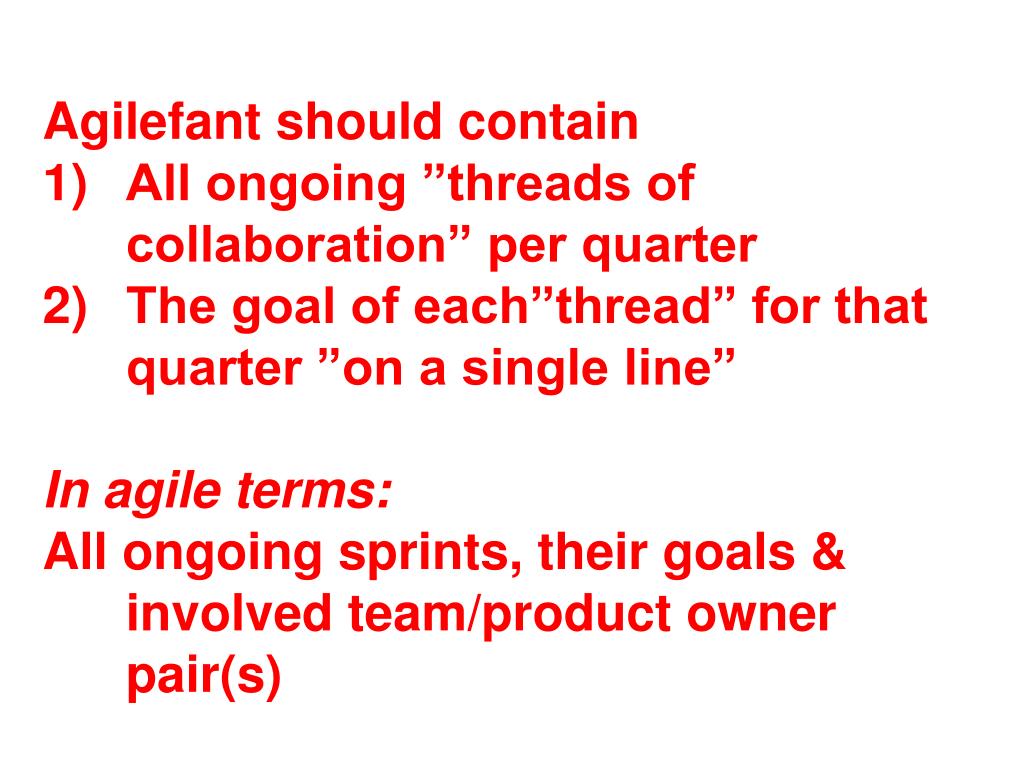 Agilefant should contain
1) All ongoing ”threads of collaboration” per quarter
2) The goal of each”thread” for that quarter ”on a single line”

In agile terms:
All ongoing sprints, their goals & involved team/product owner pair(s)